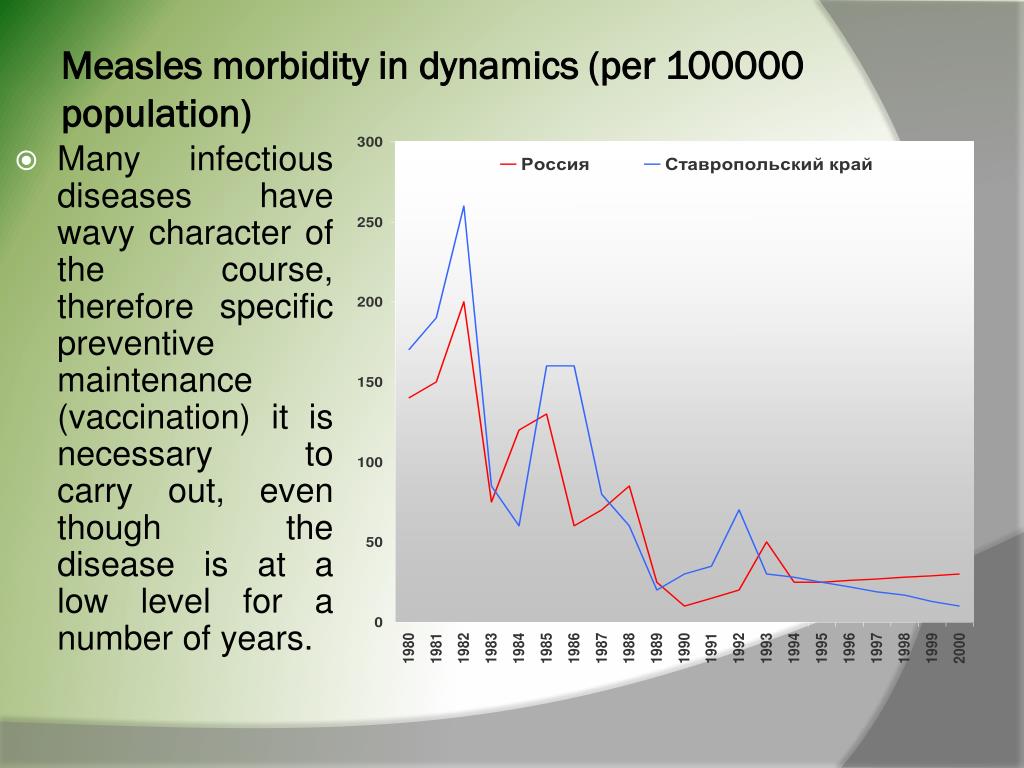 Measles morbidity in dynamics (per 100000 population)

Many infectious diseases have wavy character of the course, therefore specific preventive maintenance (vaccination) it is necessary to carry out, even though the disease is at a low level for a number of years.

Россия
Ставропольский край

300
250
200
150
100
50
0

1980
1981
1982
1983
1984
1985
1986
1987
1988
1989
1990
1991
1992
1993
1994
1995
1996
1997
1998
1999
2000